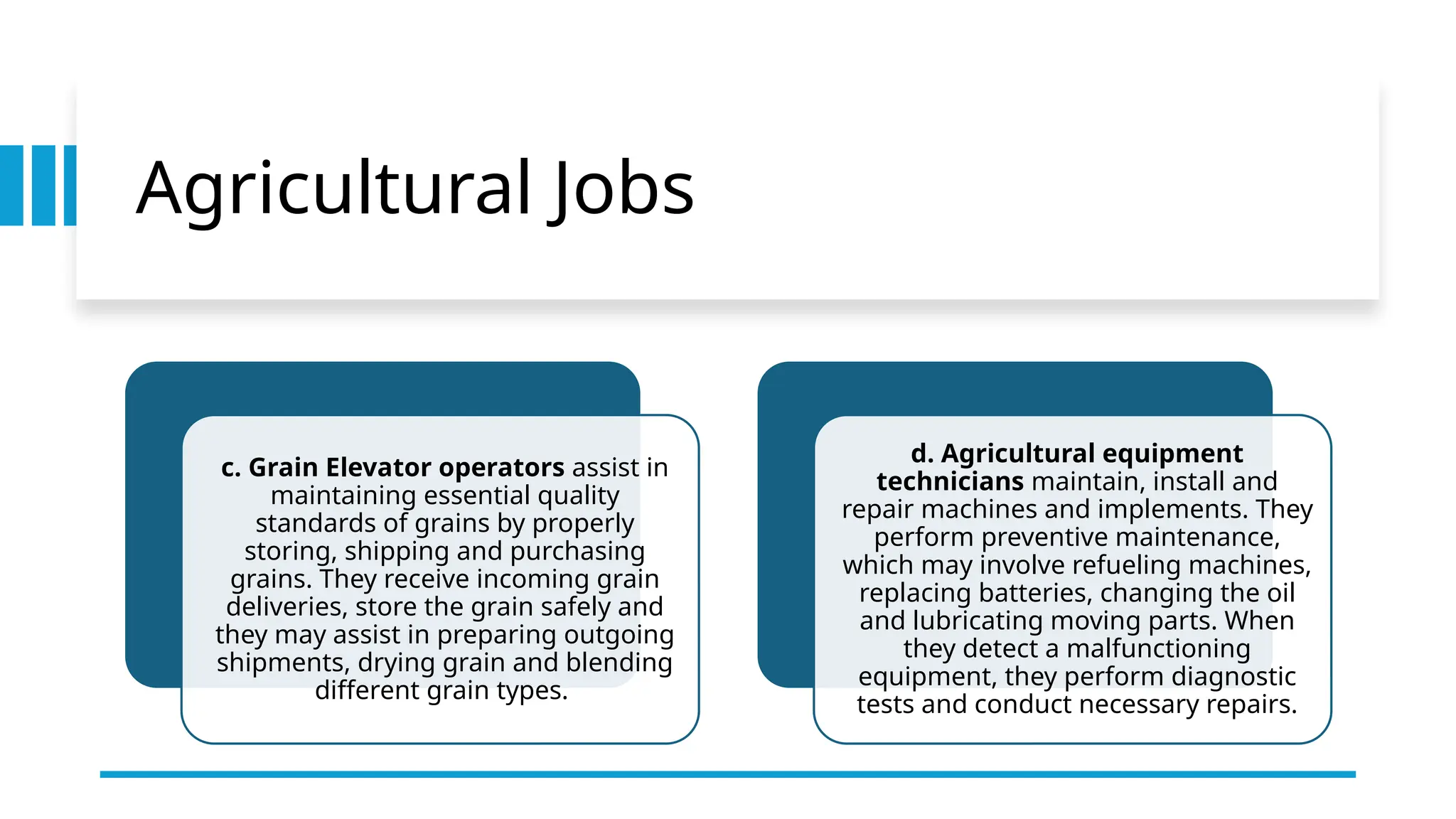 Agricultural Jobs

c. Grain Elevator operators assist in maintaining essential quality standards of grains by properly storing, shipping and purchasing grains. They receive incoming grain deliveries, store the grain safely and they may assist in preparing outgoing shipments, drying grain and blending different grain types.

d. Agricultural equipment technicians maintain, install and repair machines and implements. They perform preventive maintenance, which may involve refueling machines, replacing batteries, changing the oil and lubricating moving parts. When they detect a malfunctioning equipment, they perform diagnostic tests and conduct necessary repairs.